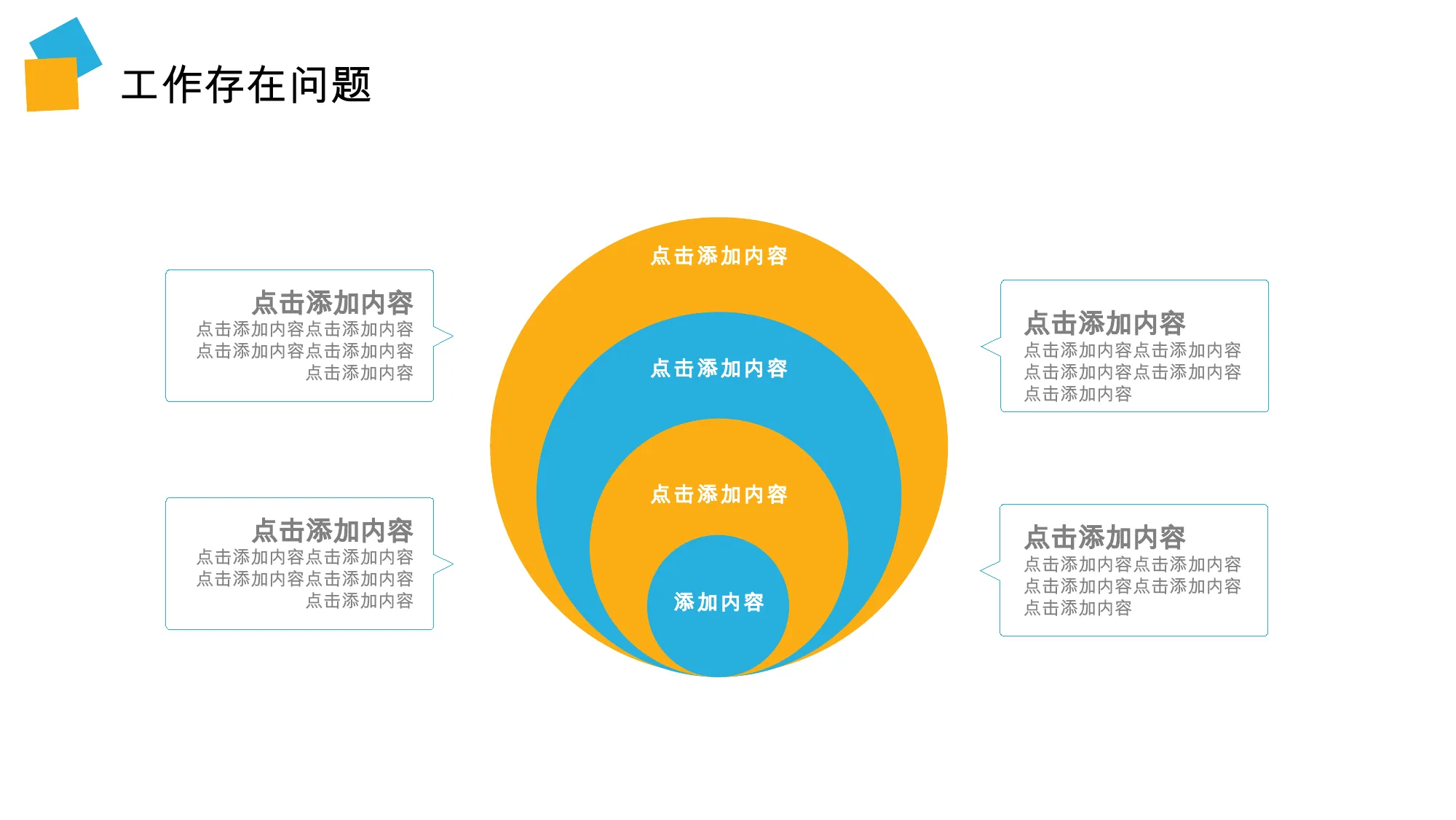 工作存在问题

点击添加内容
点击添加内容点击添加内容点击添加内容点击添加内容点击添加内容

点击添加内容
点击添加内容点击添加内容点击添加内容点击添加内容点击添加内容

点击添加内容

点击添加内容

点击添加内容

添加内容

点击添加内容
点击添加内容点击添加内容点击添加内容点击添加内容点击添加内容

点击添加内容
点击添加内容点击添加内容点击添加内容点击添加内容点击添加内容